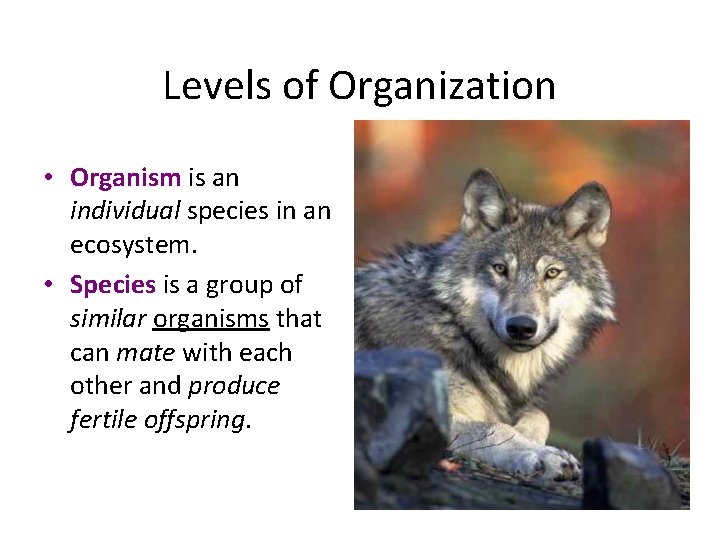 Levels of Organization

• Organism is an individual species in an ecosystem.

• Species is a group of similar organisms that can mate with each other and produce fertile offspring.